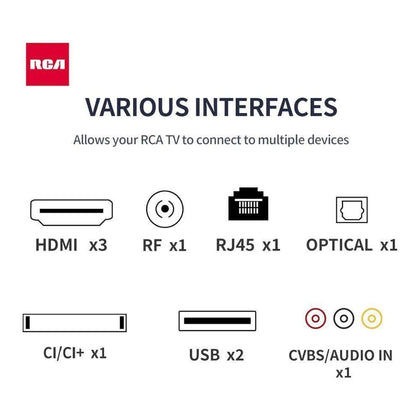 RCA

VARIOUS INTERFACES

Allows your RCA TV to connect to multiple devices

HDMI x3

RF x1

RJ45 x1

OPTICAL x1

CI/CI+ x1

USB x2

CVBS/AUDIO IN x1